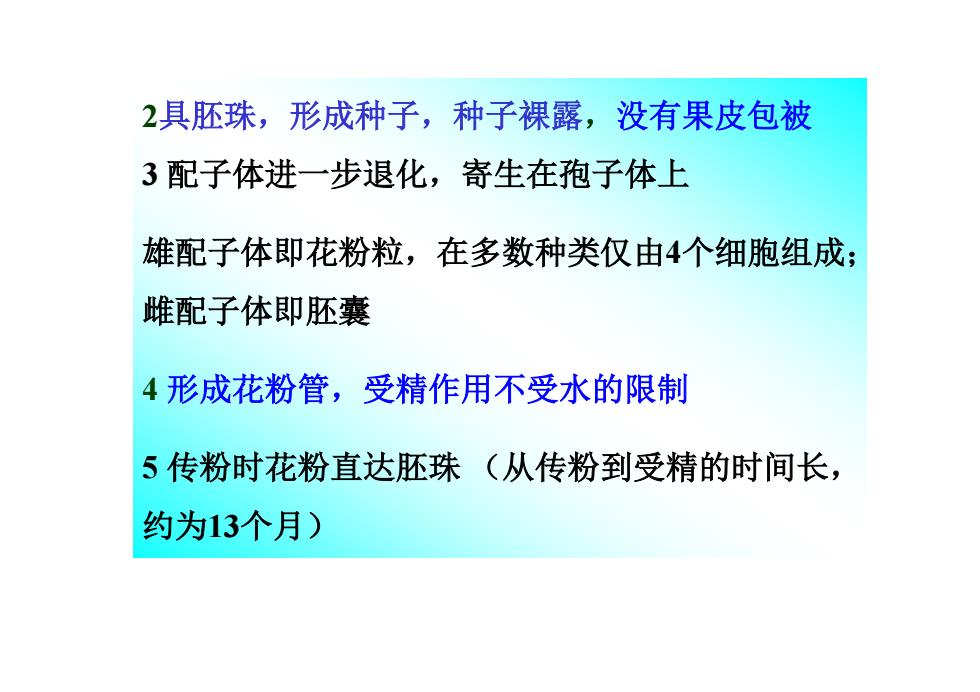 2具胚珠，形成种子，种子裸露，没有果皮包被
3 配子体进一步退化，寄生在孢子体上

雄配子体即花粉粒，在多数种类仅由4个细胞组成；雌配子体即胚囊

4 形成花粉管，受精作用不受水的限制

5 传粉时花粉直达胚珠 （从传粉到受精的时间长，约为13个月）